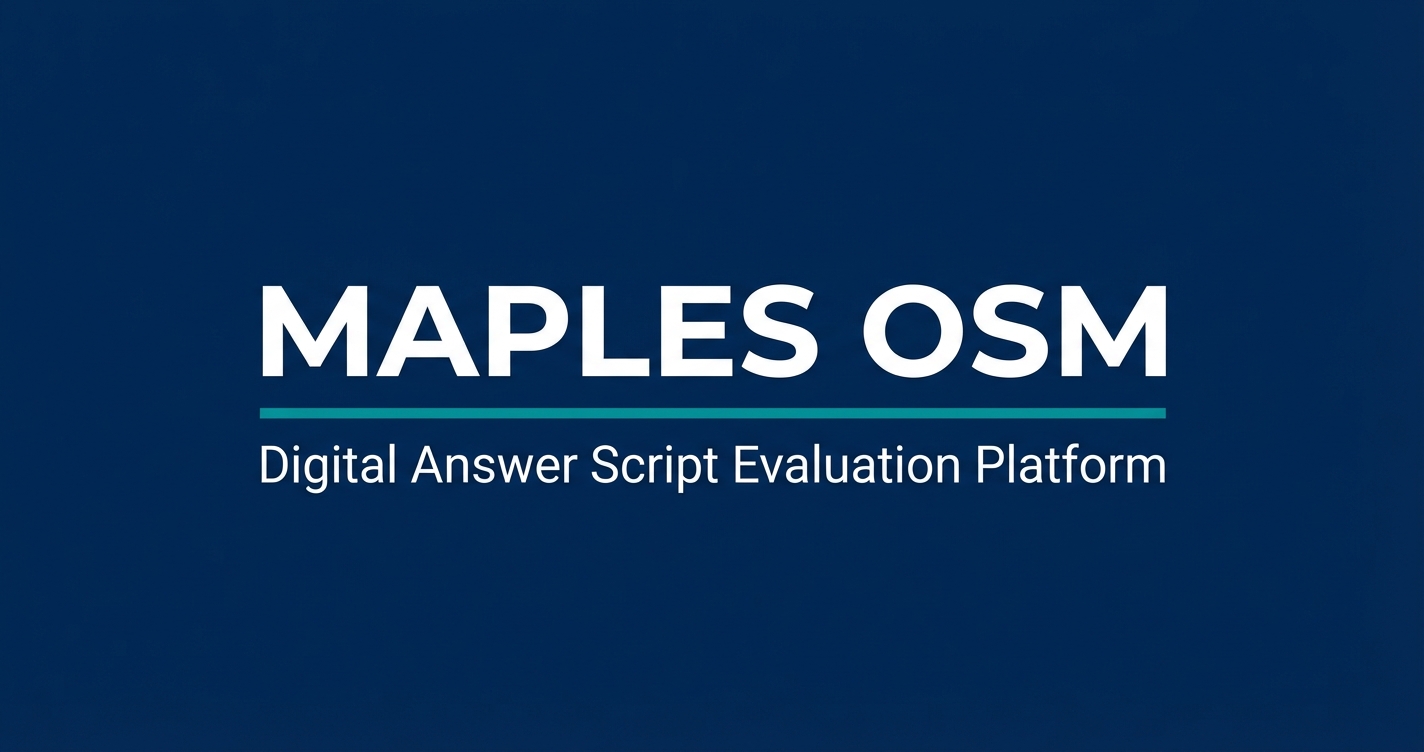 MAPLES OSM

Digital Answer Script Evaluation Platform